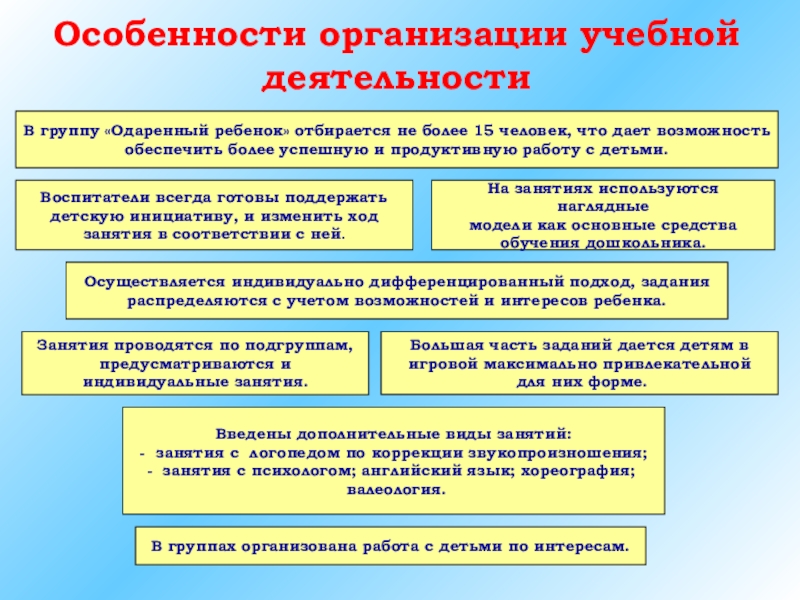 Особенности организации учебной деятельности

В группу «Одаренный ребенок» отбирается не более 15 человек, что дает возможность обеспечить более успешную и продуктивную работу с детьми.

Воспитатели всегда готовы поддержать детскую инициативу, и изменить ход занятия в соответствии с ней.

На занятиях используются наглядные модели как основные средства обучения дошкольника.

Осуществляется индивидуально дифференцированный подход, задания распределяются с учетом возможностей и интересов ребенка.

Занятия проводятся по подгруппам, предусматриваются и индивидуальные занятия.

Большая часть заданий дается детям в игровой максимально привлекательной для них форме.

Введены дополнительные виды занятий:
- занятия с логопедом по коррекции звукопроизношения;
- занятия с психологом; английский язык; хореография; валеология.

В группах организована работа с детьми по интересам.